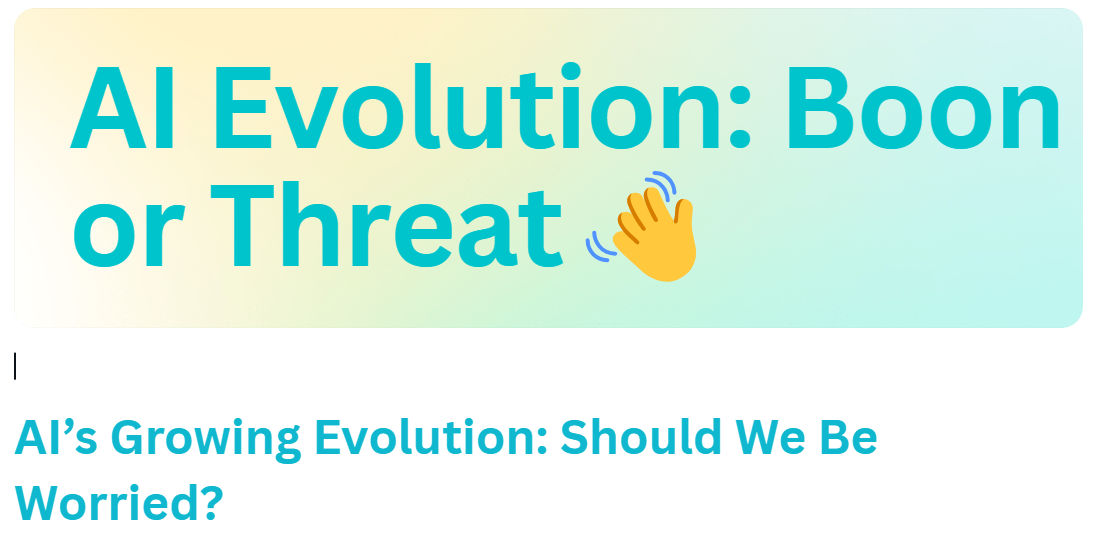 AI Evolution: Boon or Threat 👋

AI’s Growing Evolution: Should We Be Worried?